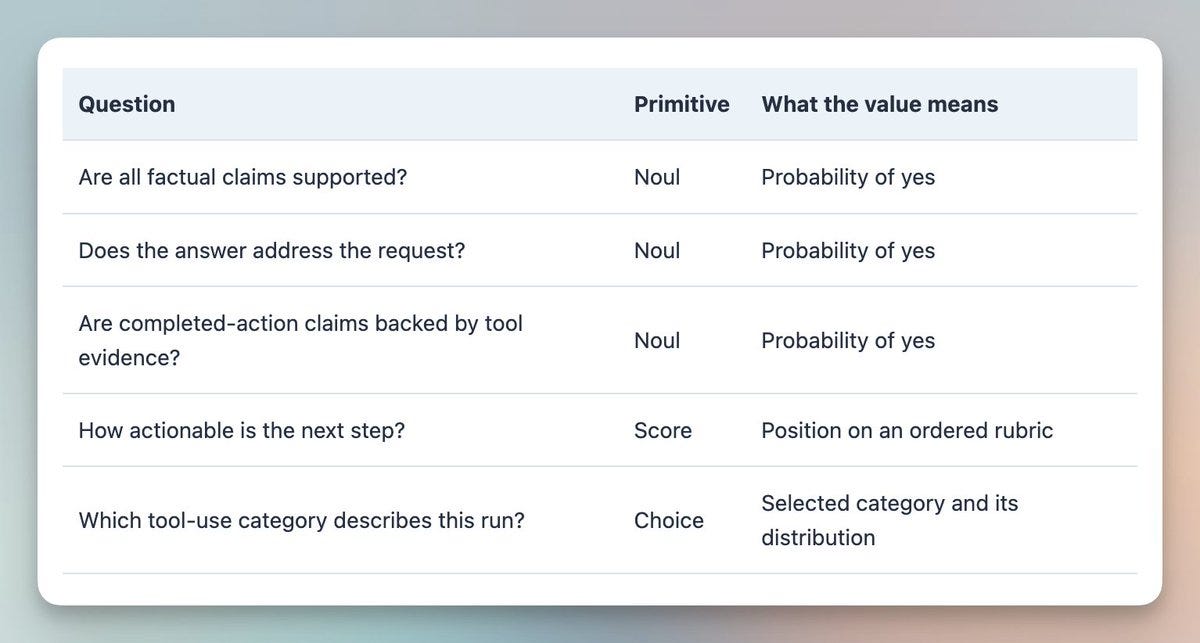 | Question | Primitive | What the value means |
|---|---|---|
| Are all factual claims supported? | Noul | Probability of yes |
| Does the answer address the request? | Noul | Probability of yes |
| Are completed-action claims backed by tool evidence? | Noul | Probability of yes |
| How actionable is the next step? | Score | Position on an ordered rubric |
| Which tool-use category describes this run? | Choice | Selected category and its distribution |